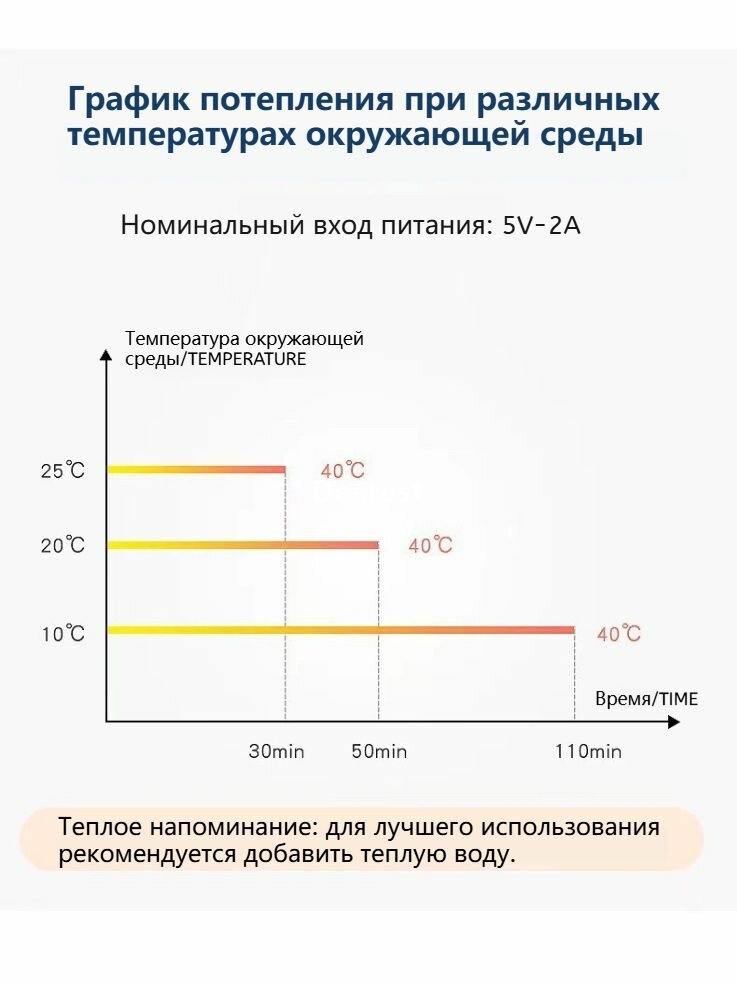 График потепления при различных температурах окружающей среды

Номинальный вход питания: 5V-2A

Температура окружающей среды/TEMPERATURE

25℃
40℃
20℃
40℃
10℃
40℃

Время/TIME

30min
50min
110min

Теплое напоминание: для лучшего использования рекомендуется добавить теплую воду.